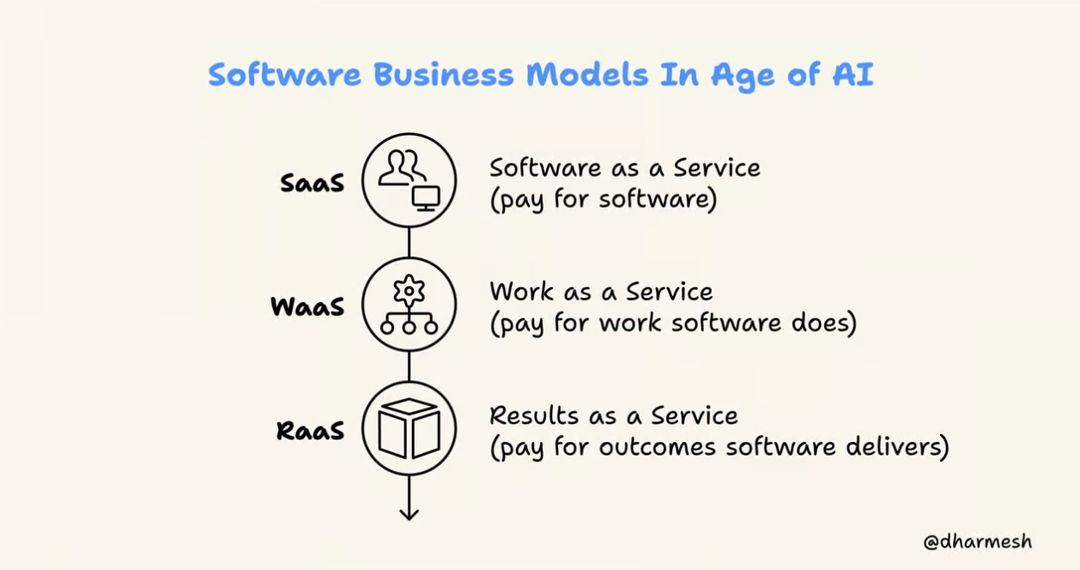 Software Business Models In Age of AI

SaaS

Software as a Service
(pay for software)

WaaS

Work as a Service
(pay for work software does)

RaaS

Results as a Service
(pay for outcomes software delivers)

@dharmesh